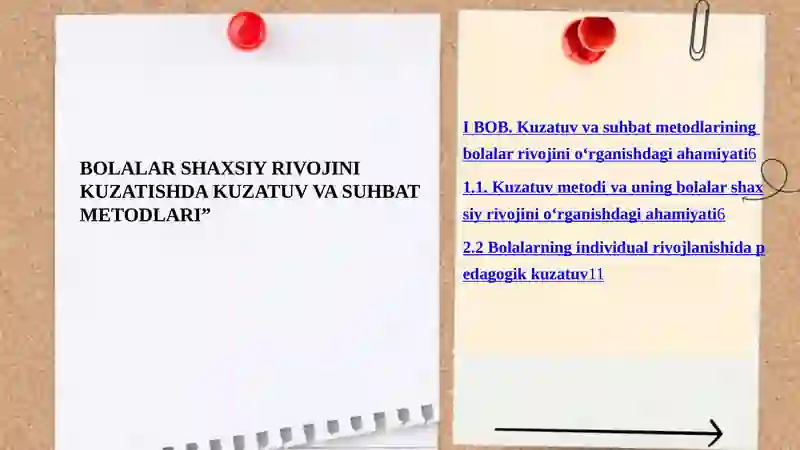 BOLALAR SHAXSIY RIVOJINI KUZATISHDA KUZATUV VA SUHBAT METODLARI”

I BOB. Kuzatuv va suhbat metodlarining bolalar rivojini o‘rganishdagi ahamiyati6

1.1. Kuzatuv metodi va uning bolalar shaxsiy rivojini o‘rganishdagi ahamiyati6

2.2 Bolalarning individual rivojlanishida pedagogik kuzatuv11